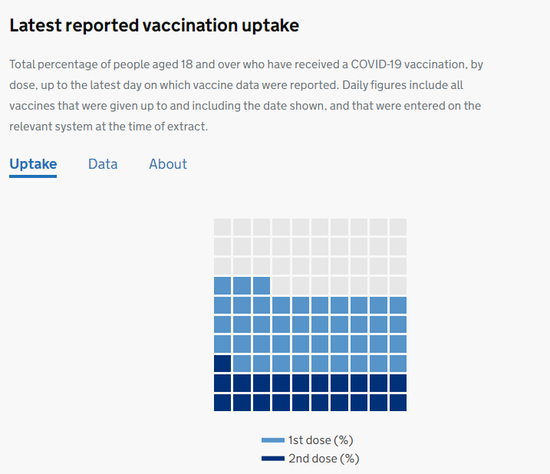 Latest reported vaccination uptake

Total percentage of people aged 18 and over who have received a COVID-19 vaccination, by dose, up to the latest day on which vaccine data were reported. Daily figures include all vaccines that were given up to and including the date shown, and that were entered on the relevant system at the time of extract.

Uptake Data About

1st dose (%)
2nd dose (%)